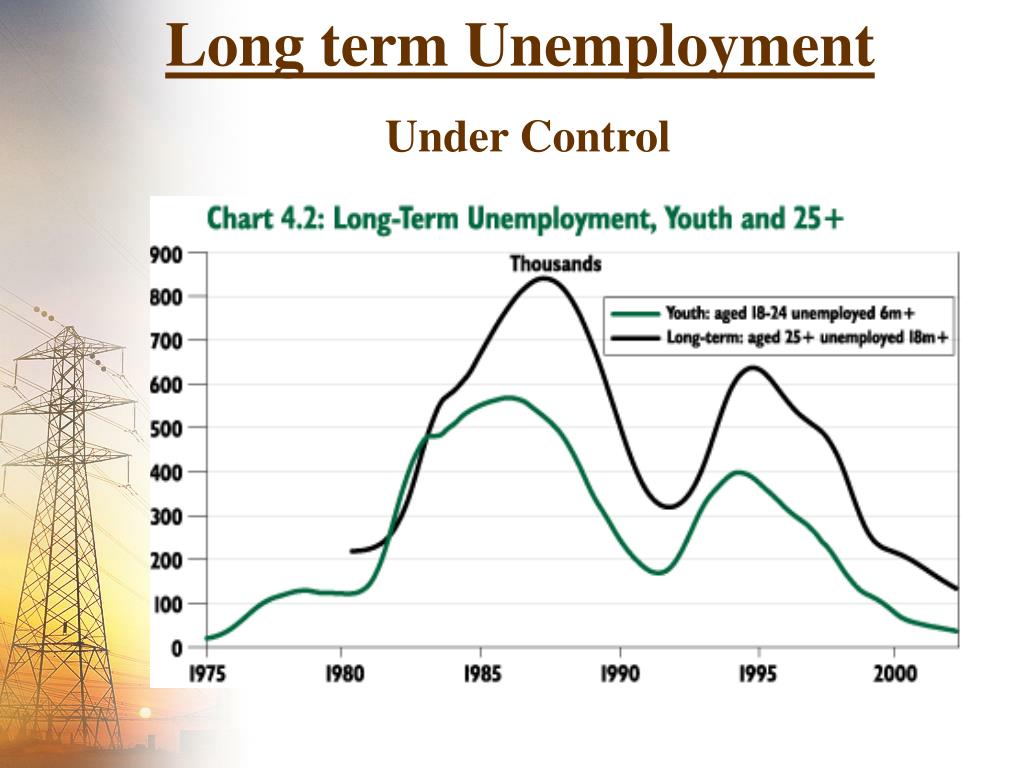 Long term Unemployment

Under Control

Chart 4.2: Long-Term Unemployment, Youth and 25+

Thousands

Youth: aged 18-24 unemployed 6m+
Long-term: aged 25+ unemployed 18m+

900
800
700
600
500
400
300
200
100
0

1975 1980 1985 1990 1995 2000